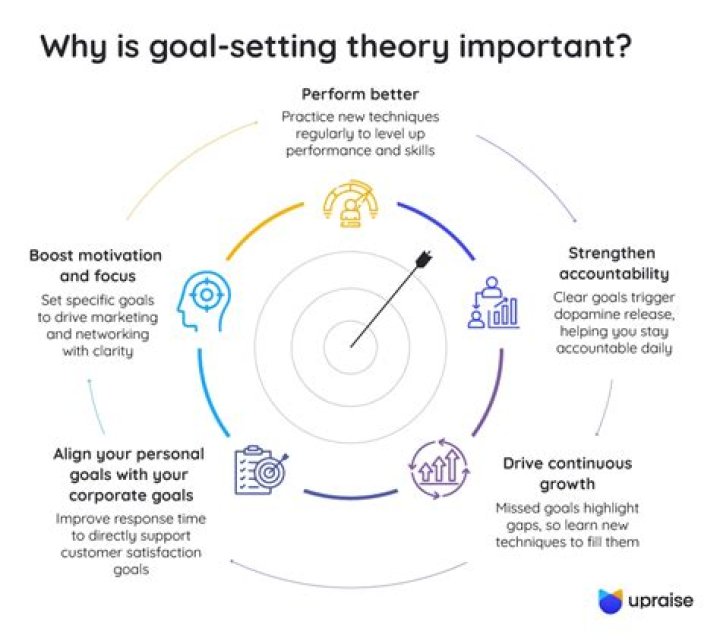 Why is goal-setting theory important?

Perform better
Practice new techniques regularly to level up performance and skills

Strengthen accountability
Clear goals trigger dopamine release, helping you stay accountable daily

Drive continuous growth
Missed goals highlight gaps, so learn new techniques to fill them

Align your personal goals with your corporate goals
Improve response time to directly support customer satisfaction goals

Boost motivation and focus
Set specific goals to drive marketing and networking with clarity

upraise